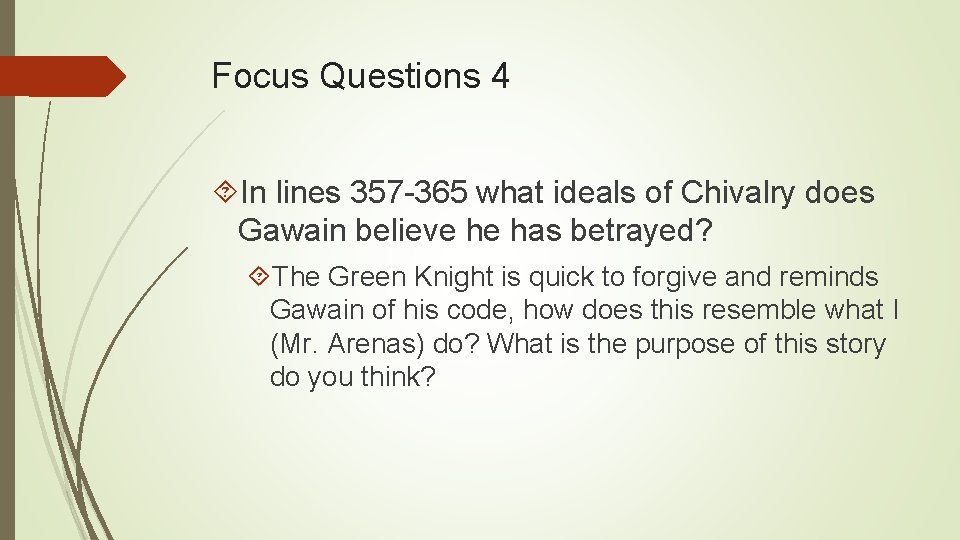 Focus Questions 4

In lines 357-365 what ideals of Chivalry does Gawain believe he has betrayed?

The Green Knight is quick to forgive and reminds Gawain of his code, how does this resemble what I (Mr. Arenas) do? What is the purpose of this story do you think?